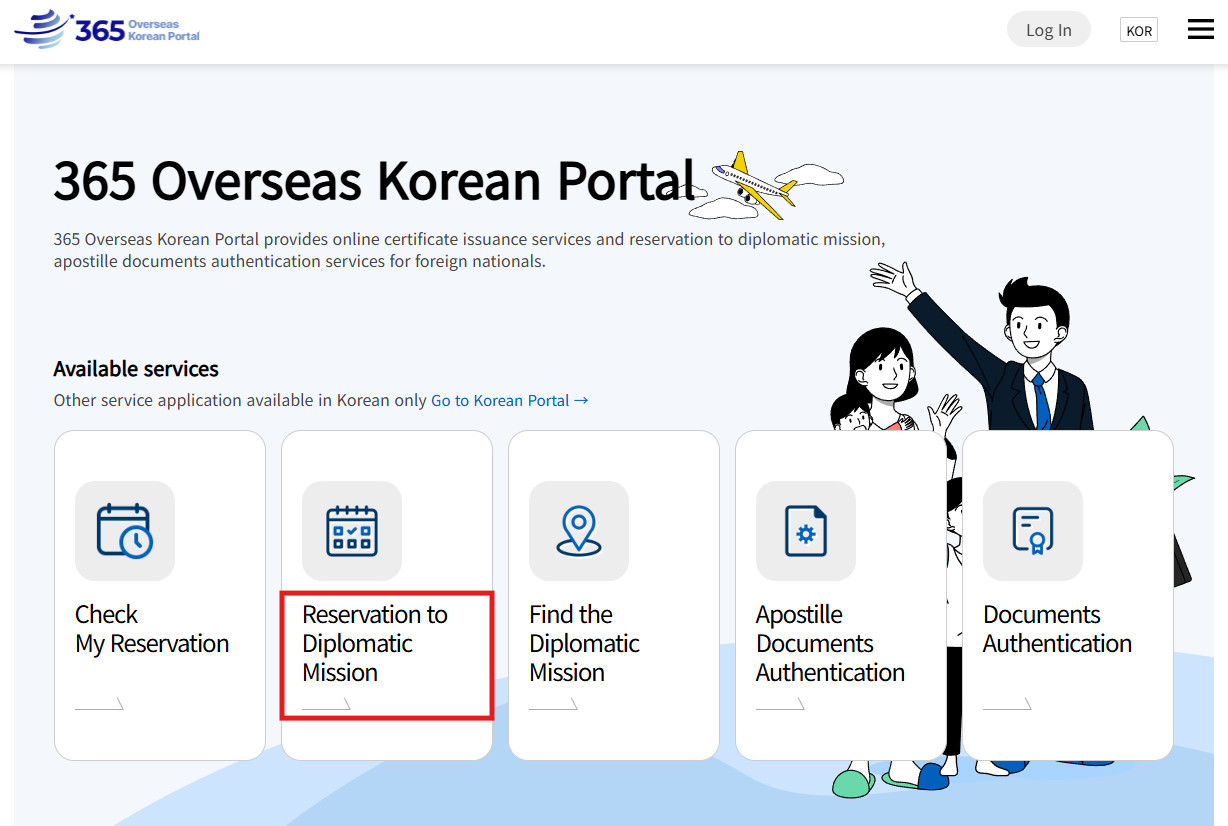 365 Overseas Korean Portal

Log In

KOR

365 Overseas Korean Portal

365 Overseas Korean Portal provides online certificate issuance services and reservation to diplomatic mission, apostille documents authentication services for foreign nationals.

Available services

Other service application available in Korean only Go to Korean Portal →

Check My Reservation

Reservation to Diplomatic Mission

Find the Diplomatic Mission

Apostille Documents Authentication

Documents Authentication